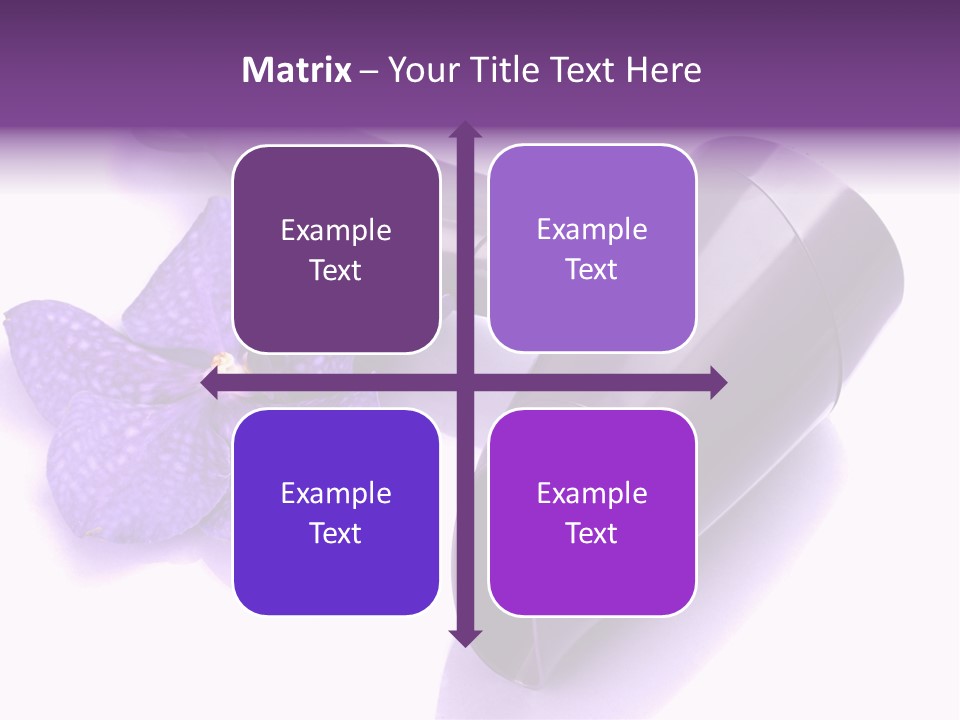 Matrix – Your Title Text Here

Example Text

Example Text

Example Text

Example Text